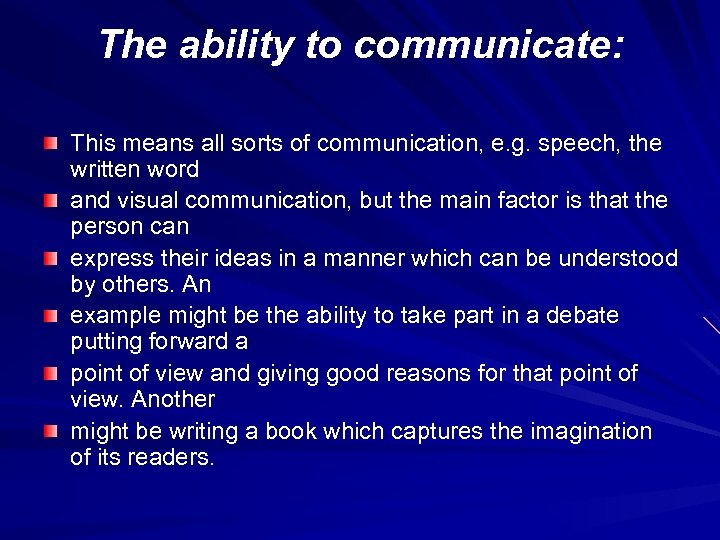 The ability to communicate:

This means all sorts of communication, e.g. speech, the written word

and visual communication, but the main factor is that the person can

express their ideas in a manner which can be understood by others. An

example might be the ability to take part in a debate putting forward a

point of view and giving good reasons for that point of view. Another

might be writing a book which captures the imagination of its readers.